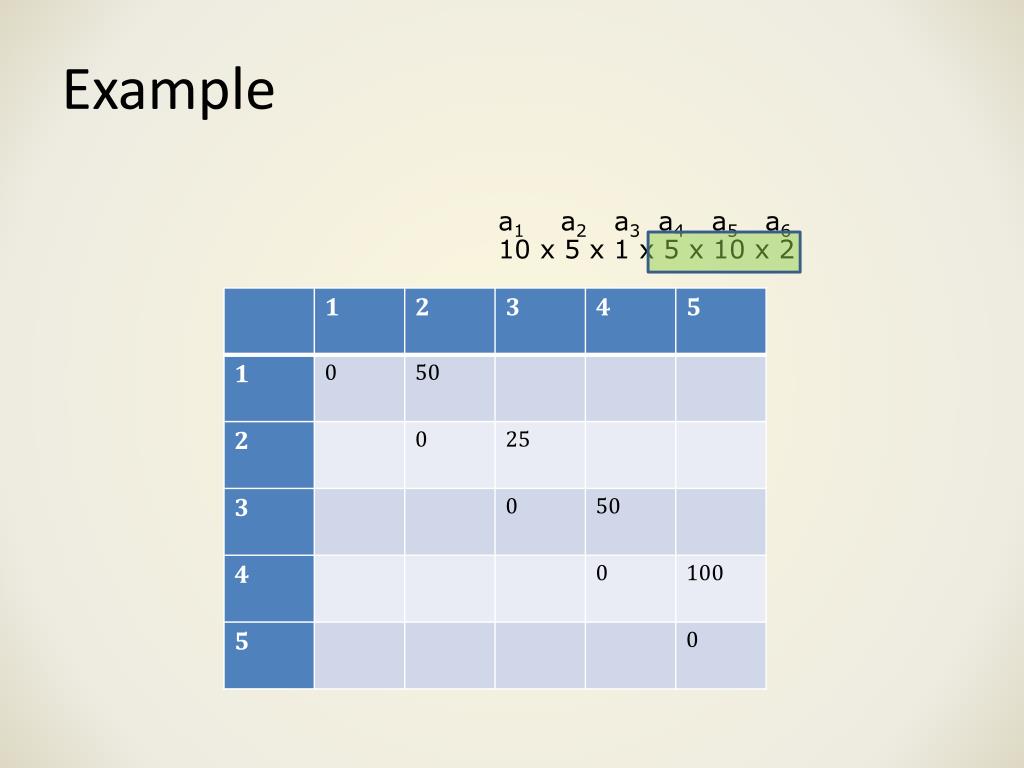 Example

$a_1$ $a_2$ $a_3$ $a_4$ $a_5$ $a_6$
10 x 5 x 1 x 5 x 10 x 2

| | 1 | 2 | 3 | 4 | 5 |
|---|---|---|---|---|---|
| 1 | 0 | 50 | | | |
| 2 | | 0 | 25 | | |
| 3 | | | 0 | 50 | |
| 4 | | | | 0 | 100 |
| 5 | | | | | 0 |